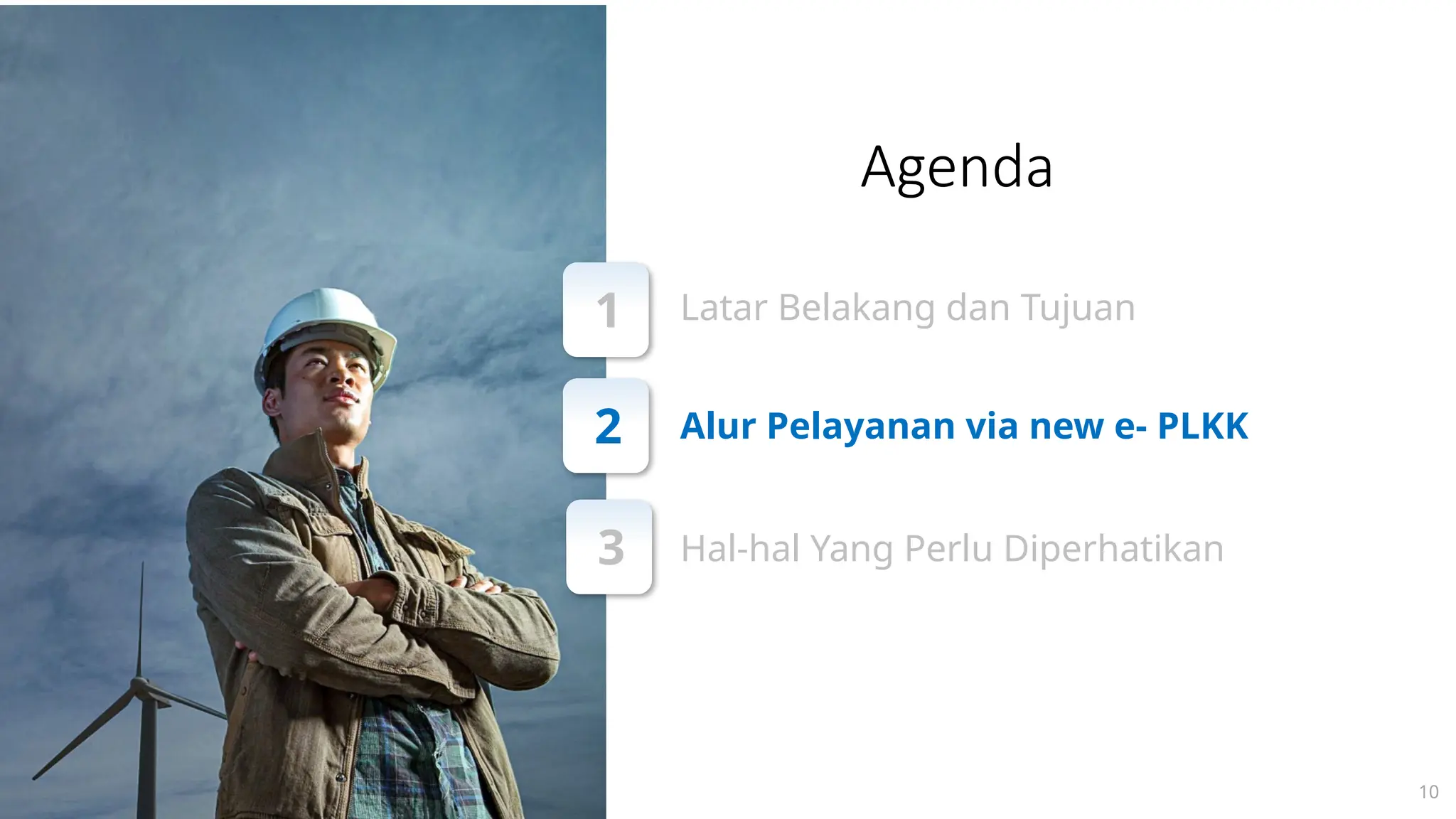 Agenda

1 Latar Belakang dan Tujuan

2 Alur Pelayanan via new e- PLKK

3 Hal-hal Yang Perlu Diperhatikan

10